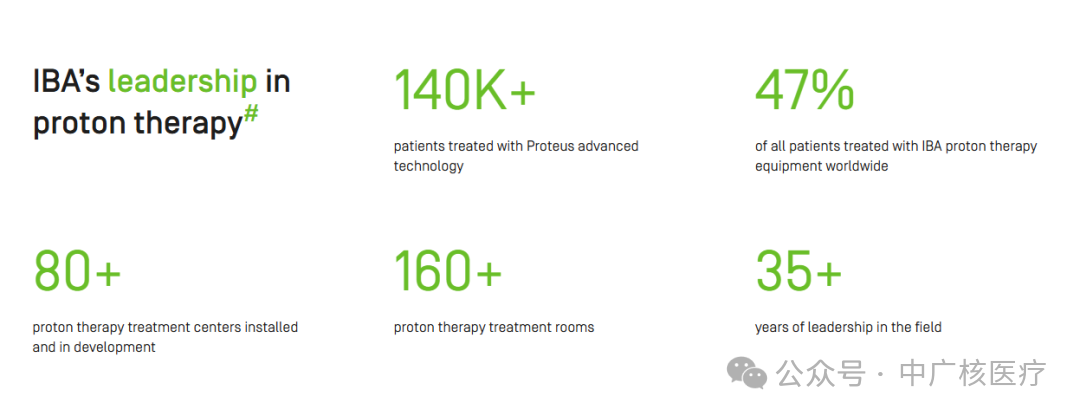 IBA's leadership in proton therapy#

140K+

patients treated with Proteus advanced technology

47%

of all patients treated with IBA proton therapy equipment worldwide

80+

proton therapy treatment centers installed and in development

160+

proton therapy treatment rooms

35+

years of leadership in the field

公众号 · 中广核医疗